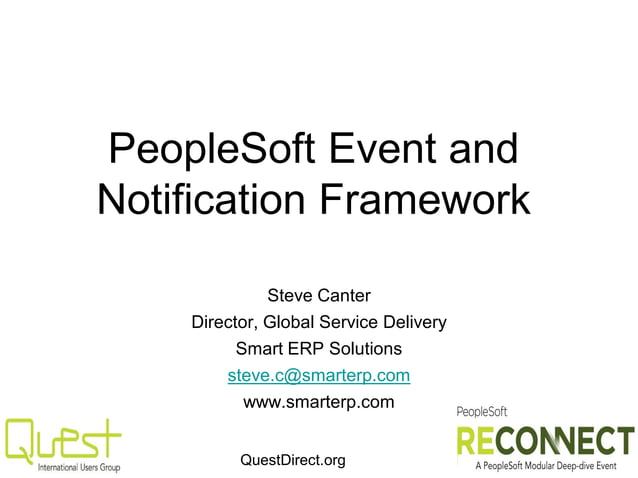 PeopleSoft Event and Notification Framework

Steve Canter
Director, Global Service Delivery
Smart ERP Solutions
steve.c@smarterp.com
www.smarterp.com

Quest
International Users Group

QuestDirect.org

PeopleSoft
RECONNECT
A PeopleSoft Modular Deep-dive Event